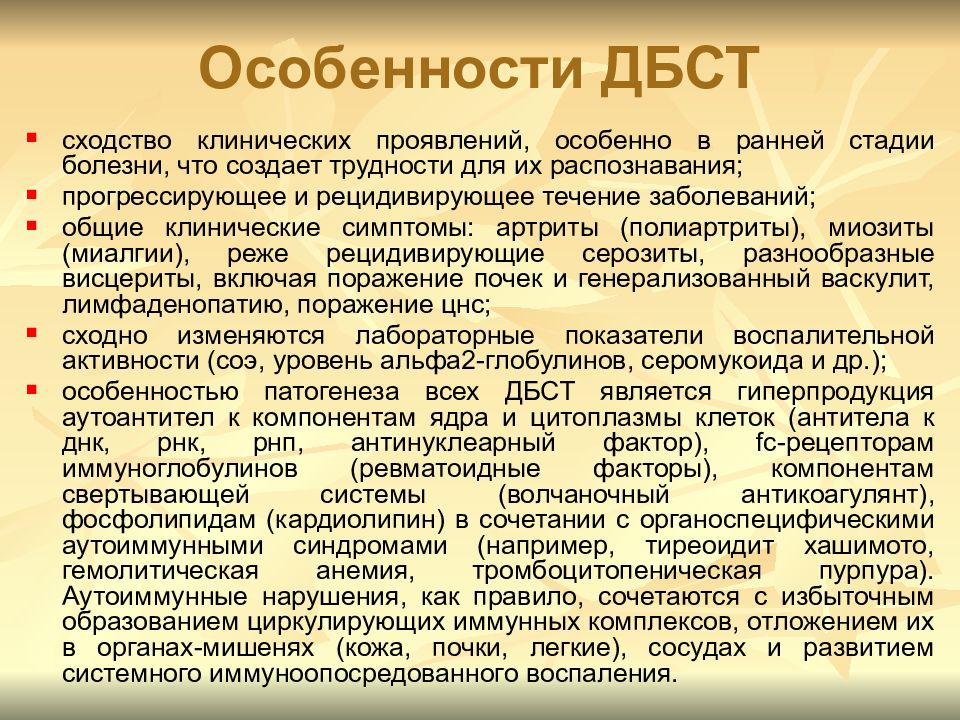 Особенности ДБСТ

▪ сходство клинических проявлений, особенно в ранней стадии болезни, что создает трудности для их распознавания;

▪ прогрессирующее и рецидивирующее течение заболеваний;

▪ общие клинические симптомы: артриты (полиартриты), миозиты (миалгии), реже рецидивирующие серозиты, разнообразные висцериты, включая поражение почек и генерализованный васкулит, лимфаденопатию, поражение цнс;

▪ сходно изменяются лабораторные показатели воспалительной активности (соэ, уровень альфа2-глобулинов, серомукоида и др.);

▪ особенностью патогенеза всех ДБСТ является гиперпродукция аутоантител к компонентам ядра и цитоплазмы клеток (антитела к днк, рнк, рнп, антинуклеарный фактор), fc-рецепторам иммуноглобулинов (ревматоидные факторы), компонентам свертывающей системы (волчаночный антикоагулянт), фосфолипидам (кардиолипин) в сочетании с органоспецифическими аутоиммунными синдромами (например, тиреоидит хашимото, гемолитическая анемия, тромбоцитопеническая пурпура). Аутоиммунные нарушения, как правило, сочетаются с избыточным образованием циркулирующих иммунных комплексов, отложением их в органах-мишенях (кожа, почки, легкие), сосудах и развитием системного иммуноопосредованного воспаления.